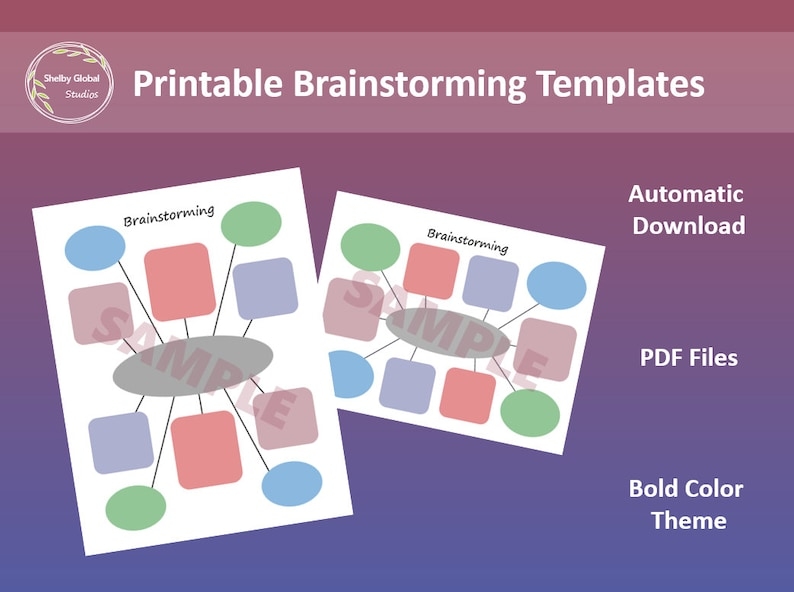 Shelby Global Studios

Printable Brainstorming Templates

Brainstorming

SAMPLE

Brainstorming

SAMPLE

Automatic Download

PDF Files

Bold Color Theme